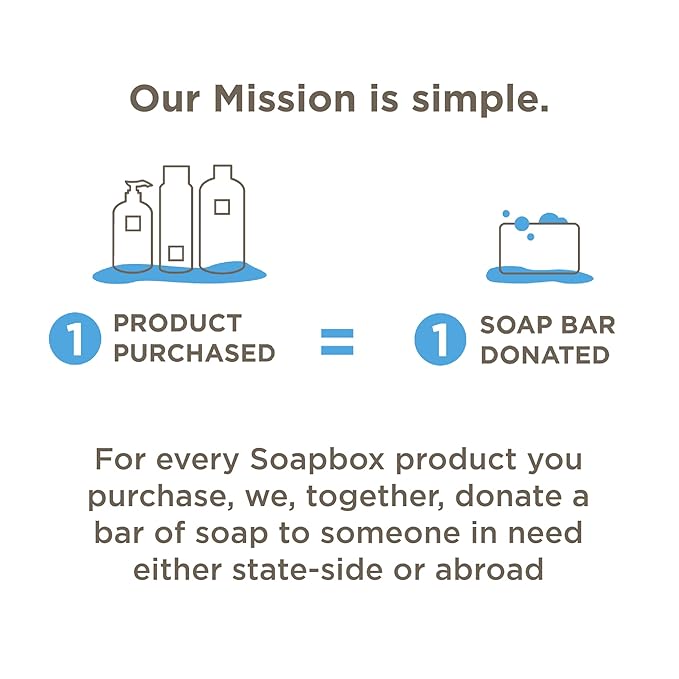 Our Mission is simple.

1 PRODUCT PURCHASED = 1 SOAP BAR DONATED

For every Soapbox product you purchase, we, together, donate a bar of soap to someone in need either state-side or abroad